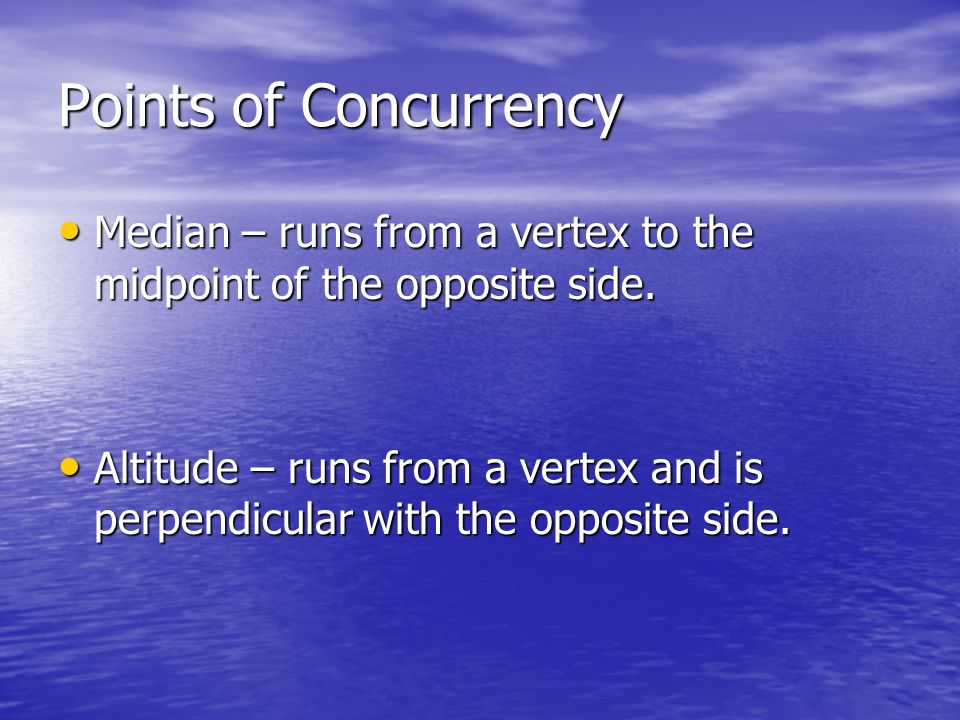 Points of Concurrency

• Median – runs from a vertex to the midpoint of the opposite side.

• Altitude – runs from a vertex and is perpendicular with the opposite side.